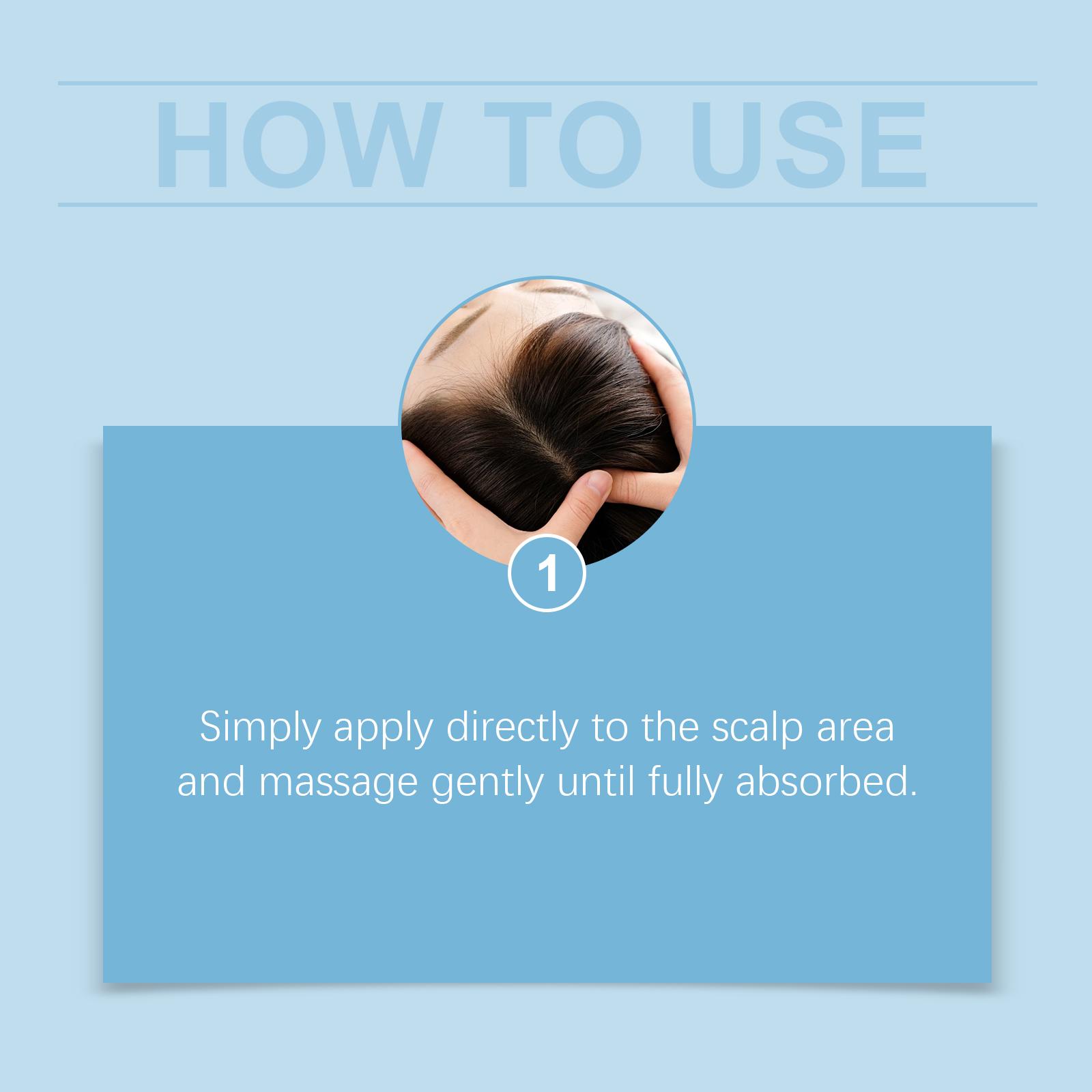 HOW TO USE

1

Simply apply directly to the scalp area and massage gently until fully absorbed.